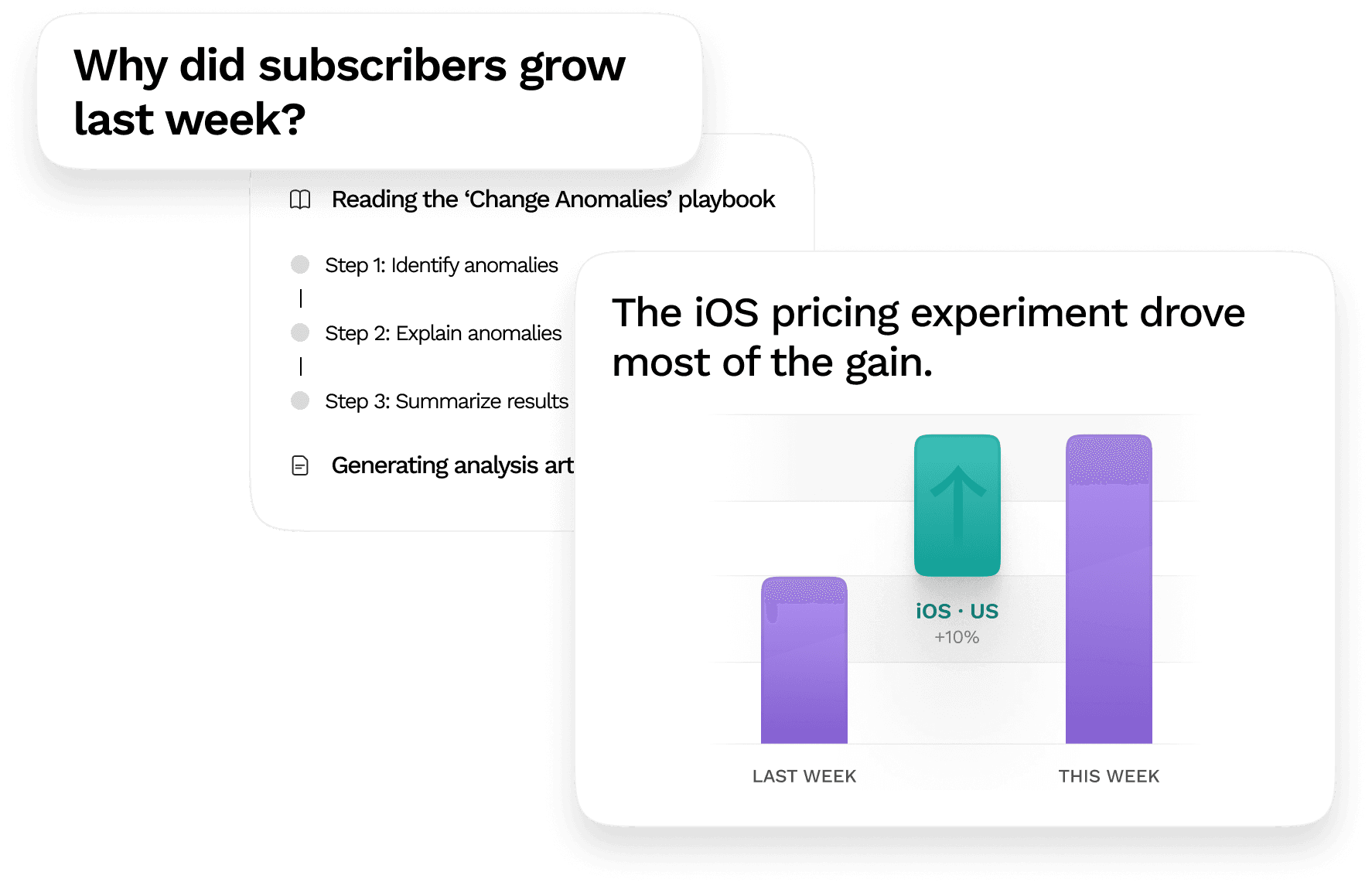 Why did subscribers grow last week?

Reading the ‘Change Anomalies’ playbook

Step 1: Identify anomalies

Step 2: Explain anomalies

Step 3: Summarize results

Generating analysis art

The iOS pricing experiment drove most of the gain.

iOS · US
+10%

LAST WEEK

THIS WEEK